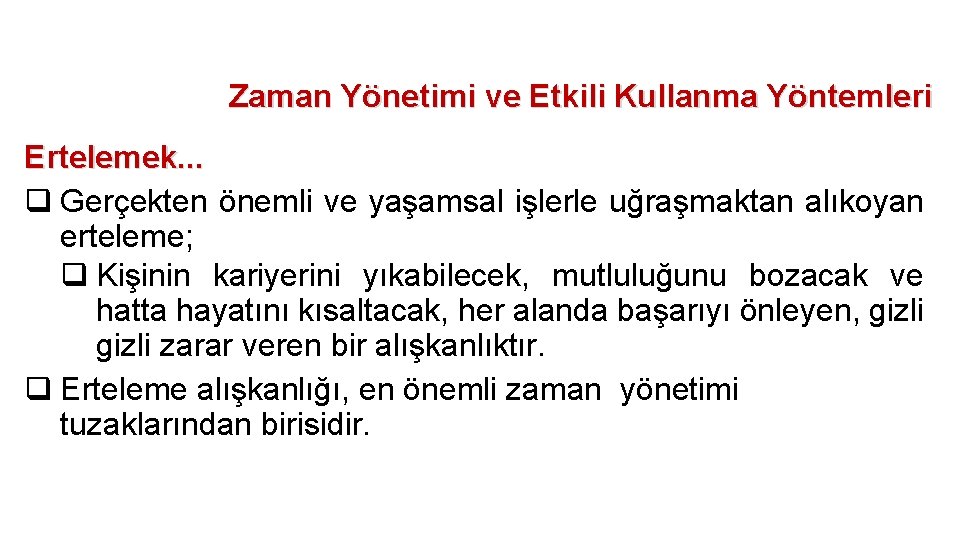 Zaman Yönetimi ve Etkili Kullanma Yöntemleri

Ertelemek...

❑ Gerçekten önemli ve yaşamsal işlerle uğraşmaktan alıkoyan erteleme;

❑ Kişinin kariyerini yıkabilecek, mutluluğunu bozacak ve hatta hayatını kısaltacak, her alanda başarıyı önleyen, gizli gizli zarar veren bir alışkanlıktır.

❑ Erteleme alışkanlığı, en önemli zaman yönetimi tuzaklarından birisidir.